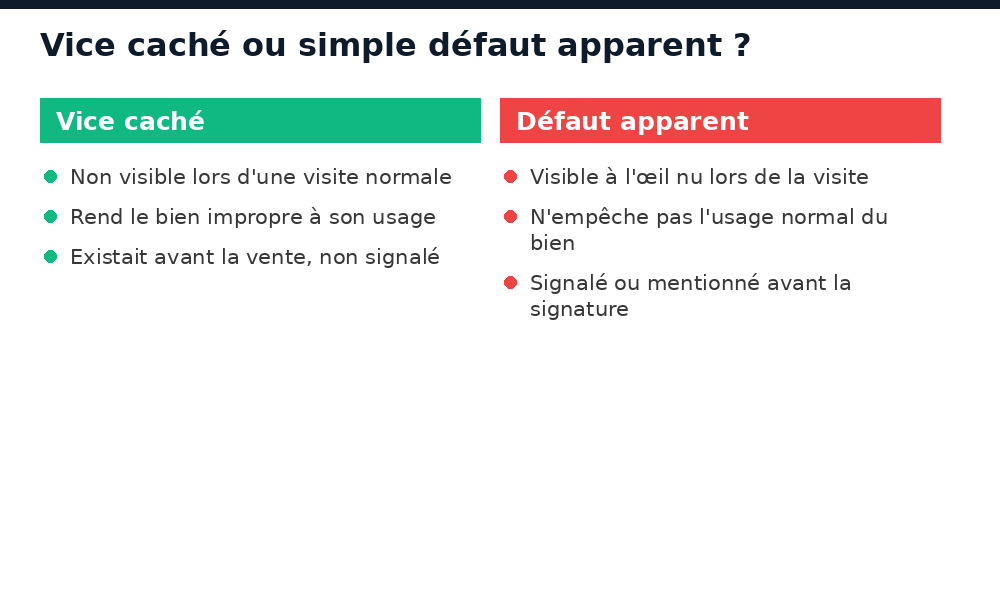 Vice caché ou simple défaut apparent ?

Vice caché

• Non visible lors d'une visite normale
• Rend le bien impropre à son usage
• Existait avant la vente, non signalé

Défaut apparent

• Visible à l'œil nu lors de la visite
• N'empêche pas l'usage normal du bien
• Signalé ou mentionné avant la signature